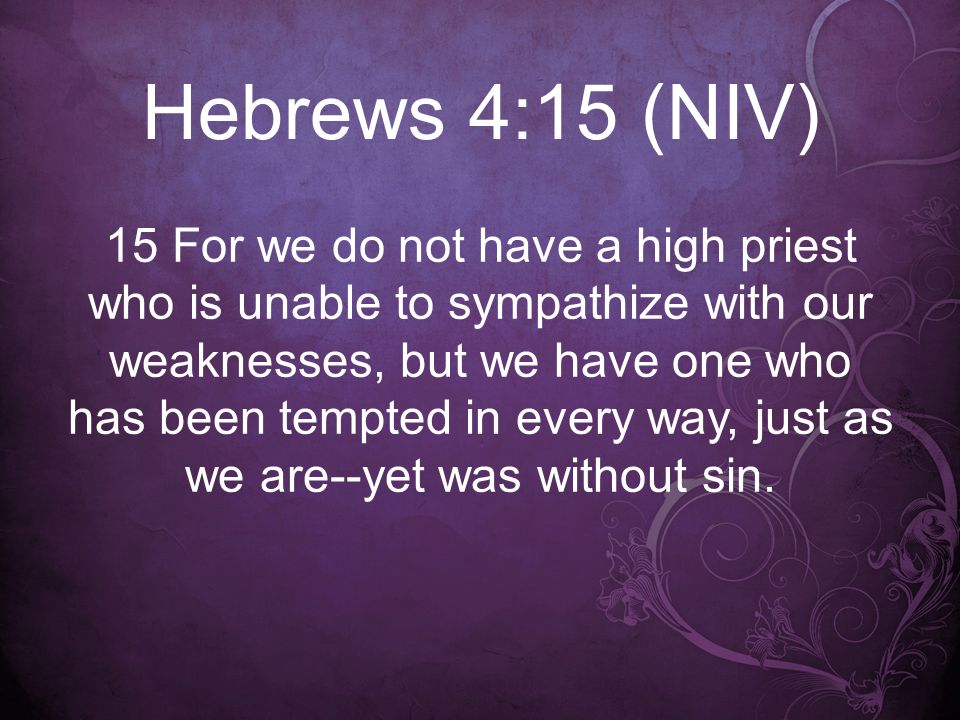 Hebrews 4:15 (NIV)

15 For we do not have a high priest who is unable to sympathize with our weaknesses, but we have one who has been tempted in every way, just as we are--yet was without sin.